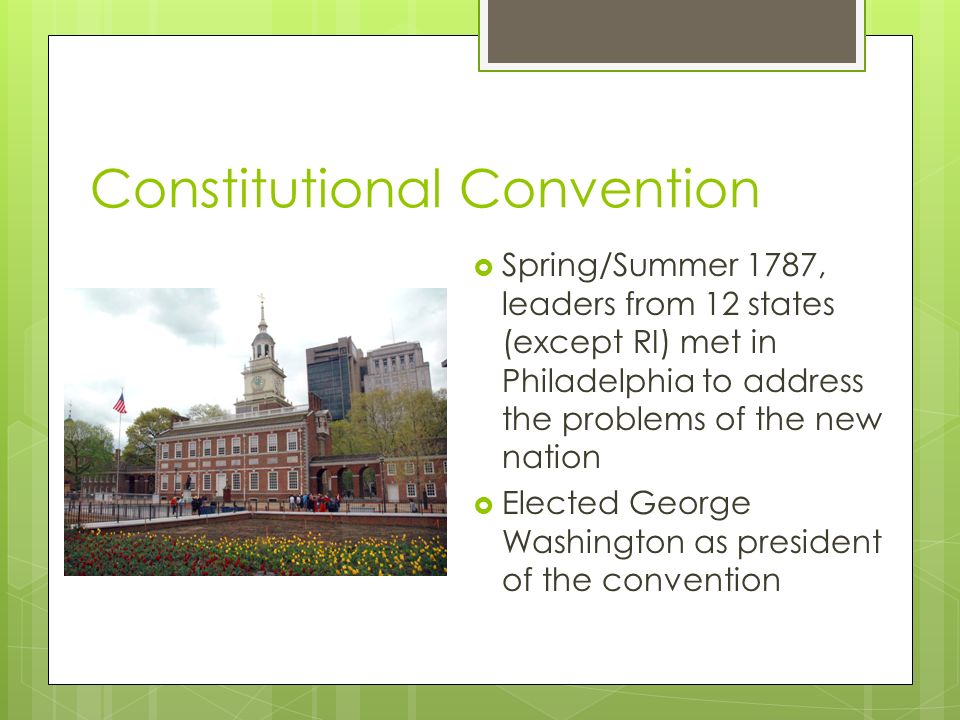 Constitutional Convention

Spring/Summer 1787, leaders from 12 states (except RI) met in Philadelphia to address the problems of the new nation

Elected George Washington as president of the convention